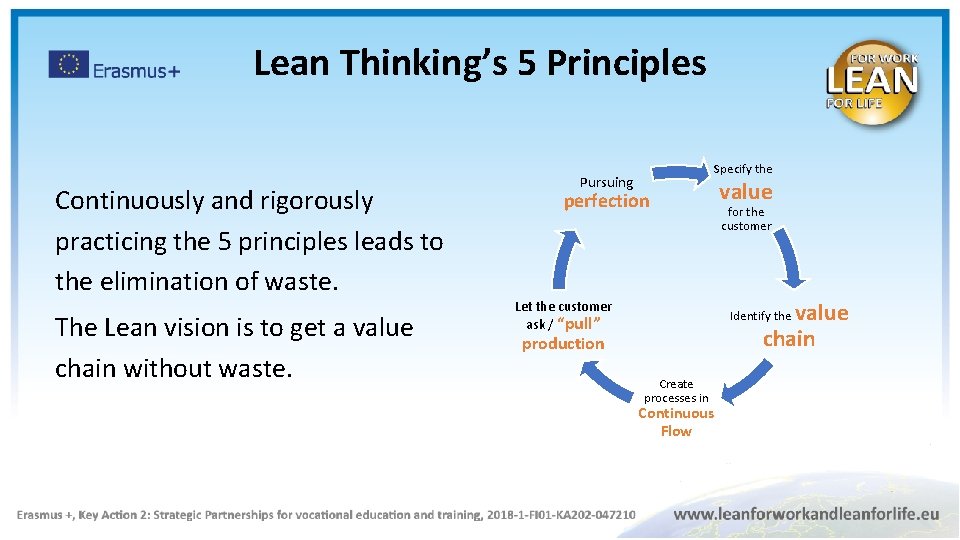 Erasmus+

Lean Thinking's 5 Principles

FOR WORK
LEAN
FOR LIFE

Continuously and rigorously practicing the 5 principles leads to the elimination of waste.

The Lean vision is to get a value chain without waste.

Specify the value for the customer

Identify the value chain

Create processes in Continuous Flow

Let the customer ask / "pull" production

Pursuing perfection

Erasmus +, Key Action 2: Strategic Partnerships for vocational education and training, 2018-1-FI01-KA202-047210

www.leanforworkandleanforlife.eu